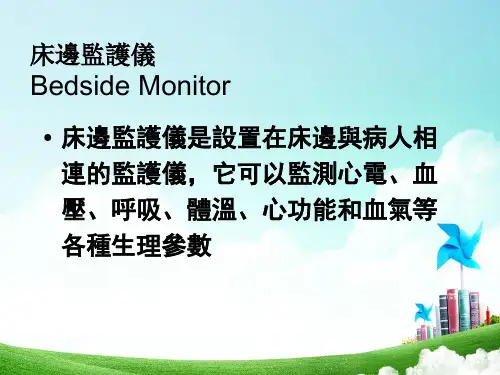 床邊監護儀
Bedside Monitor

• 床邊監護儀是設置在床邊與病人相連的監護儀，它可以監測心電、血壓、呼吸、體溫、心功能和血氣等各種生理參數